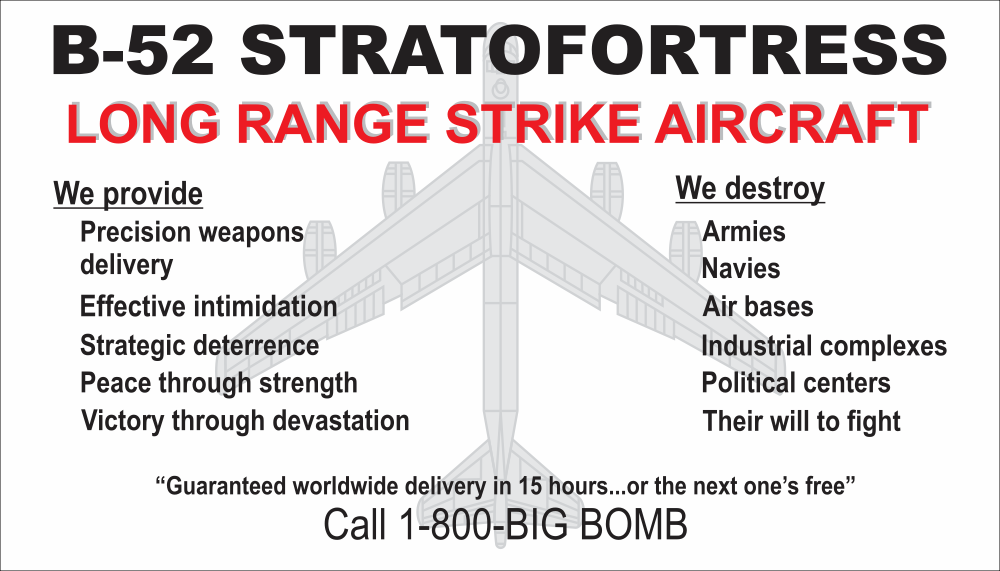 B-52 STRATOFORTRESS
LONG RANGE STRIKE AIRCRAFT

We provide
Precision weapons delivery
Effective intimidation
Strategic deterrence
Peace through strength
Victory through devastation

We destroy
Armies
Navies
Air bases
Industrial complexes
Political centers
Their will to fight

“Guaranteed worldwide delivery in 15 hours...or the next one’s free”
Call 1-800-BIG BOMB